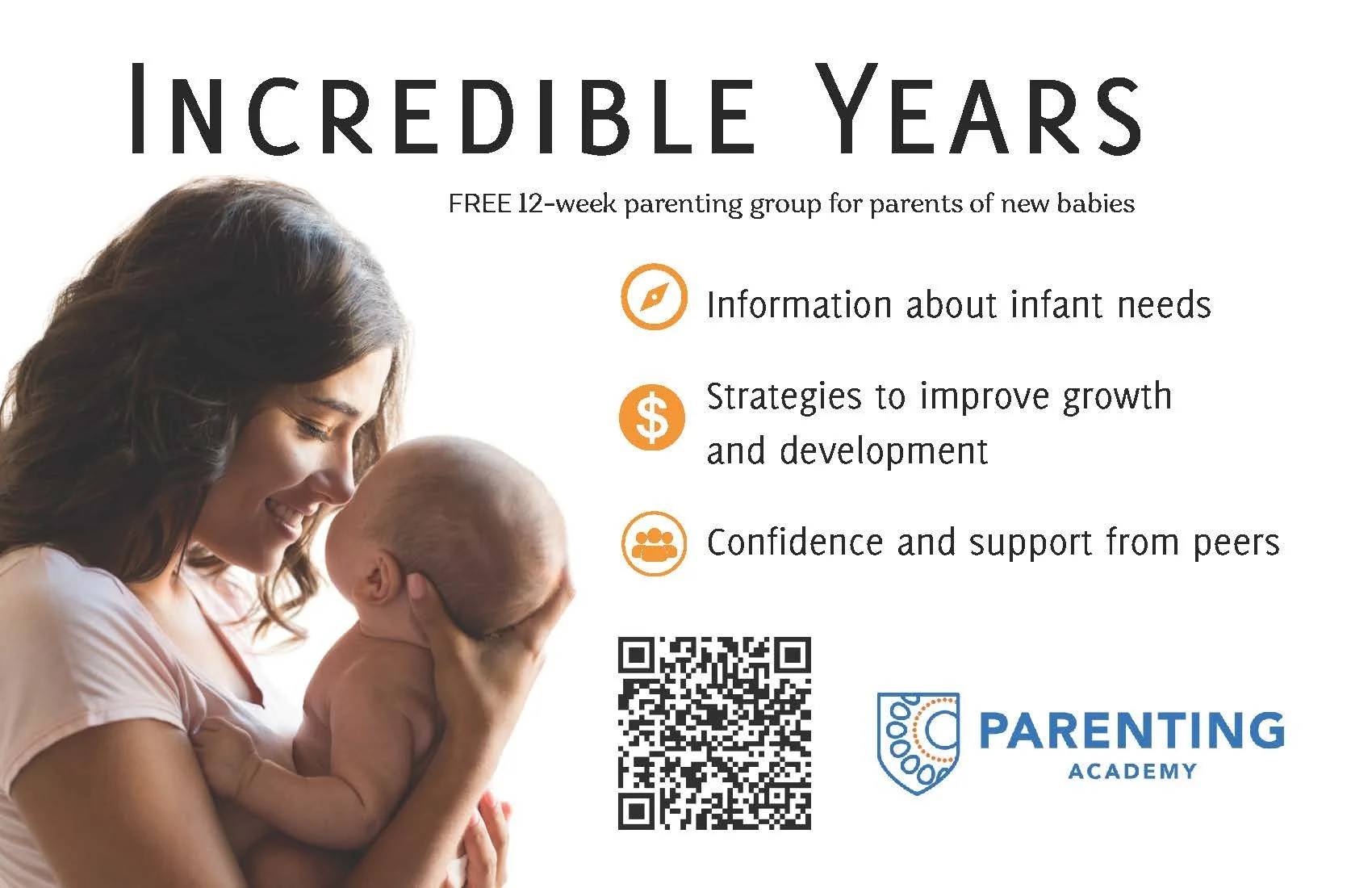 INCREDIBLE YEARS

FREE 12-week parenting group for parents of new babies

Information about infant needs

$

Strategies to improve growth and development

Confidence and support from peers

PARENTING
ACADEMY